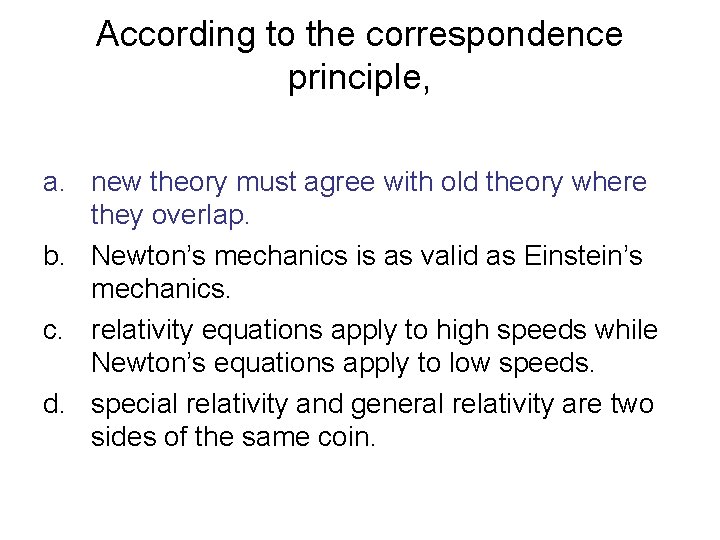 According to the correspondence principle,

a. new theory must agree with old theory where they overlap.
b. Newton’s mechanics is as valid as Einstein’s mechanics.
c. relativity equations apply to high speeds while Newton’s equations apply to low speeds.
d. special relativity and general relativity are two sides of the same coin.